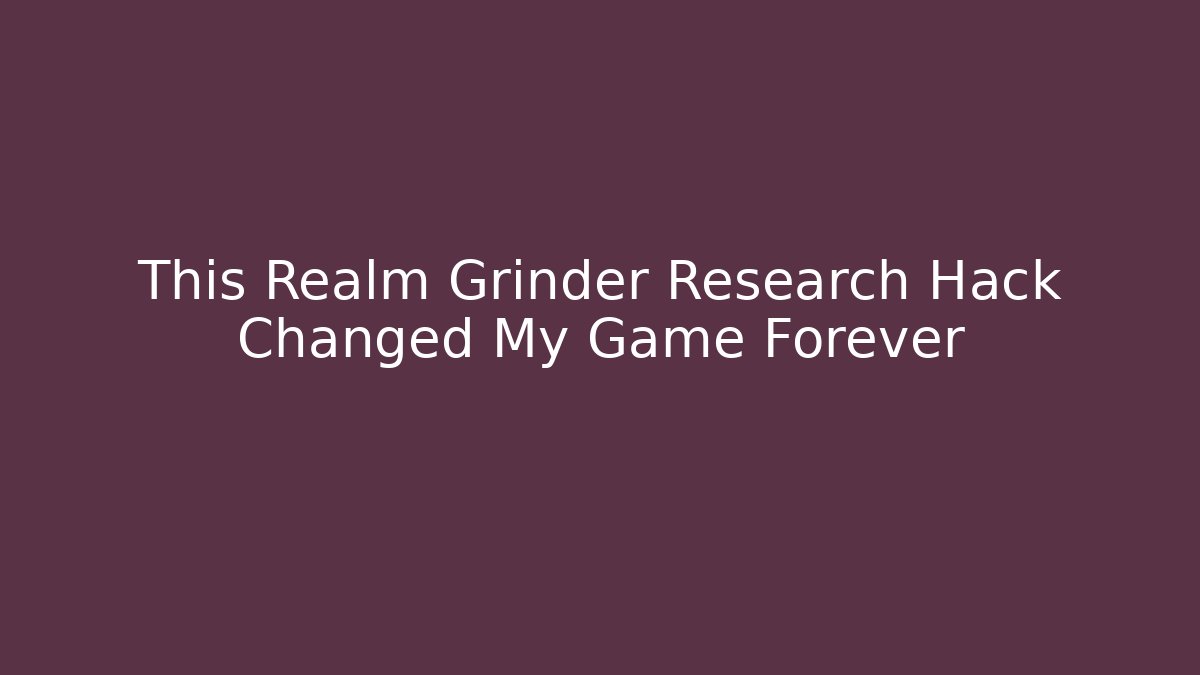 This Realm Grinder Research Hack Changed My Game Forever